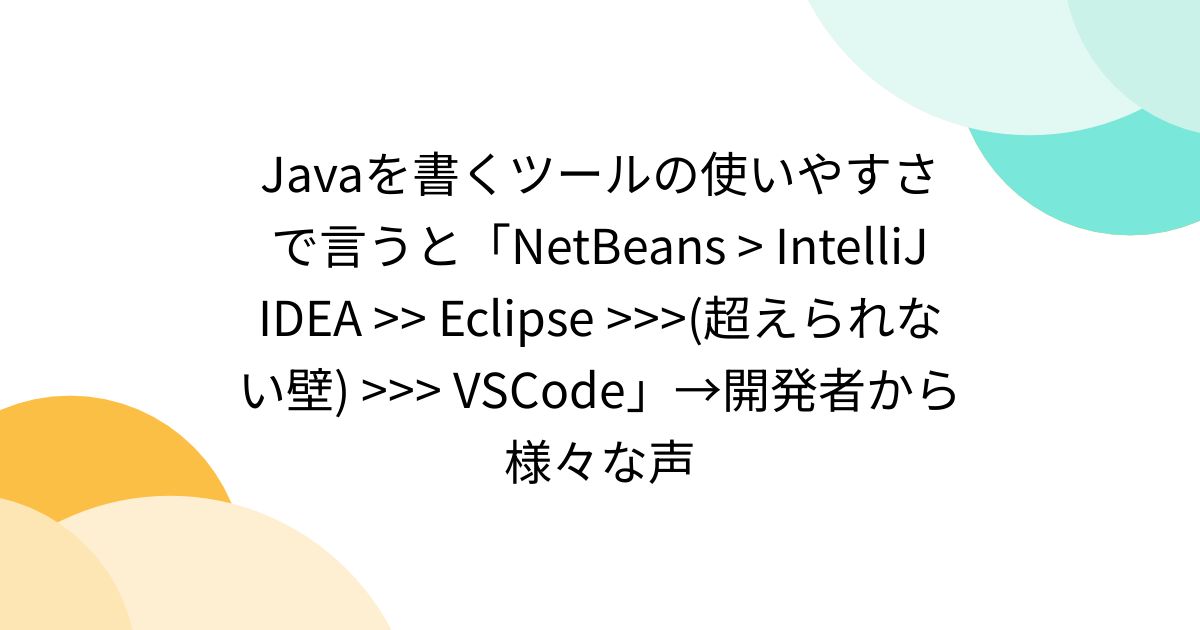 Javaを書くツールの使いやすさで言うと「NetBeans > IntelliJ IDEA >> Eclipse >>>(超えられない壁) >>> VSCode」→開発者から様々な声